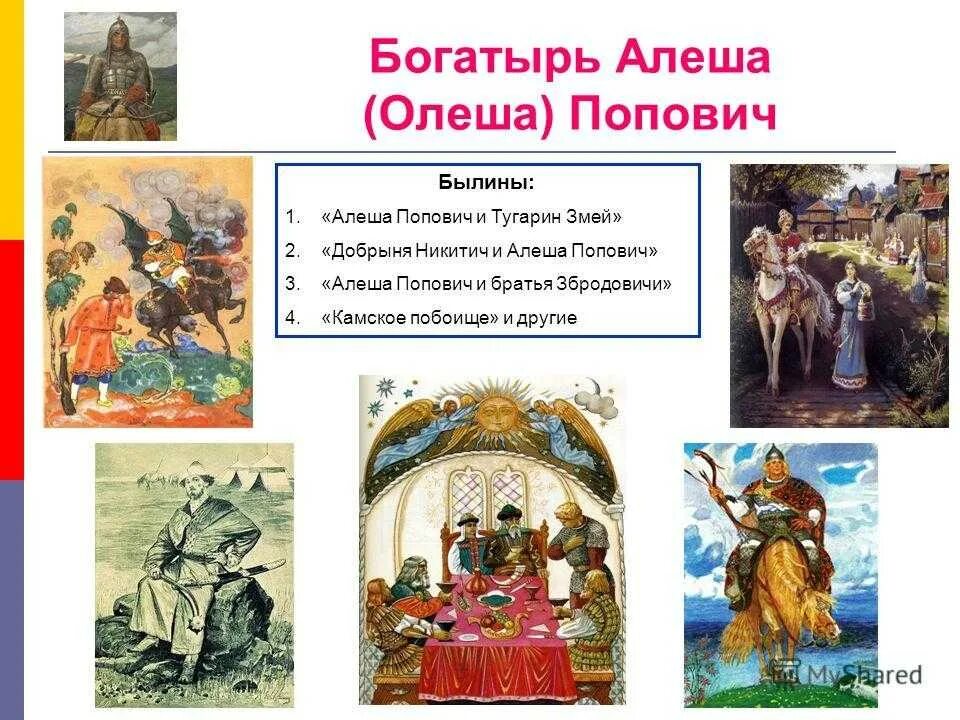 Богатырь Алеша (Олеша) Попович

Былины:

1. «Алеша Попович и Тугарин Змей»
2. «Добрыня Никитич и Алеша Попович»
3. «Алеша Попович и братья Збродовичи»
4. «Камское побоище» и другие

MyShared